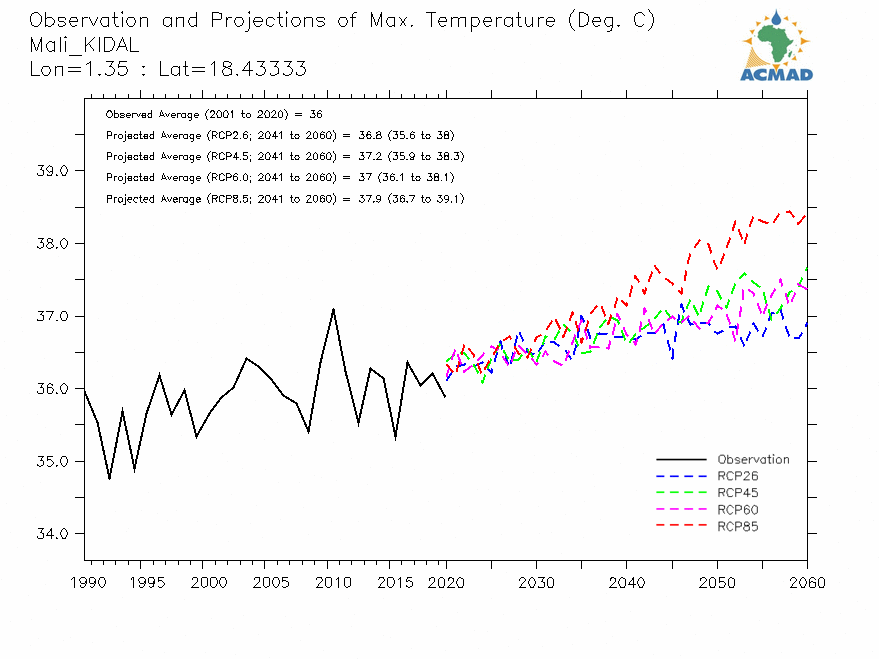 Observation and Projections of Max. Temperature (Deg. C)
Mali_KIDAL
Lon=1.35 : Lat=18.43333

ACMAD

Observed Average (2001 to 2020) = 36
Projected Average (RCP2.6; 2041 to 2060) = 36.8 (35.6 to 38)
Projected Average (RCP4.5; 2041 to 2060) = 37.2 (35.9 to 38.3)
Projected Average (RCP6.0; 2041 to 2060) = 37 (36.1 to 38.1)
Projected Average (RCP8.5; 2041 to 2060) = 37.9 (36.7 to 39.1)

39.0
38.0
37.0
36.0
35.0
34.0

Observation
RCP26
RCP45
RCP60
RCP85

1990 1995 2000 2005 2010 2015 2020 2030 2040 2050 2060